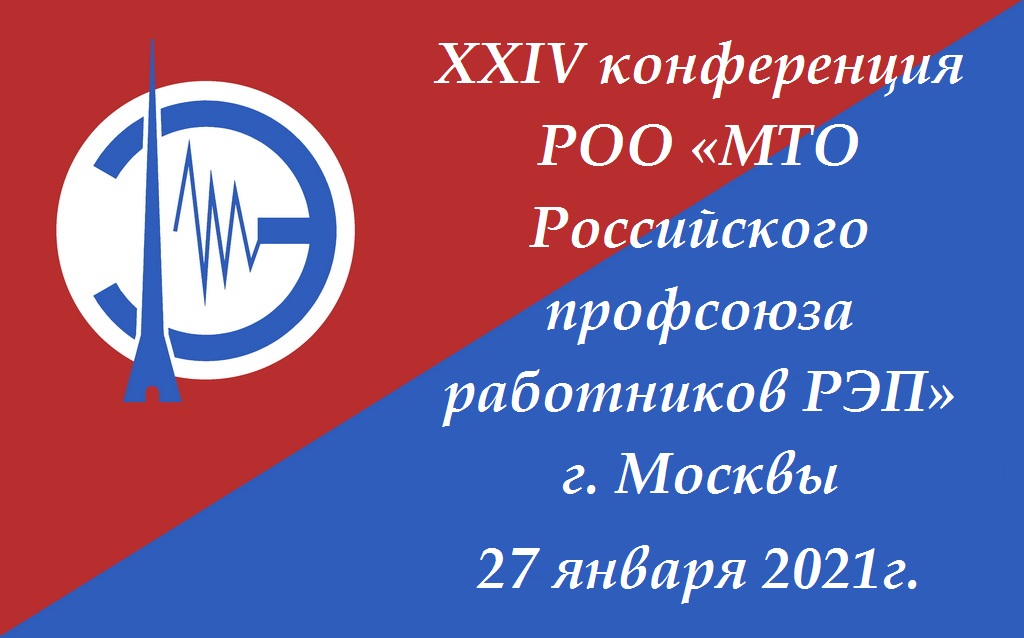 XXIV конференция РОО «МТО Российского профсоюза работников РЭП» г. Москвы

27 января 2021г.